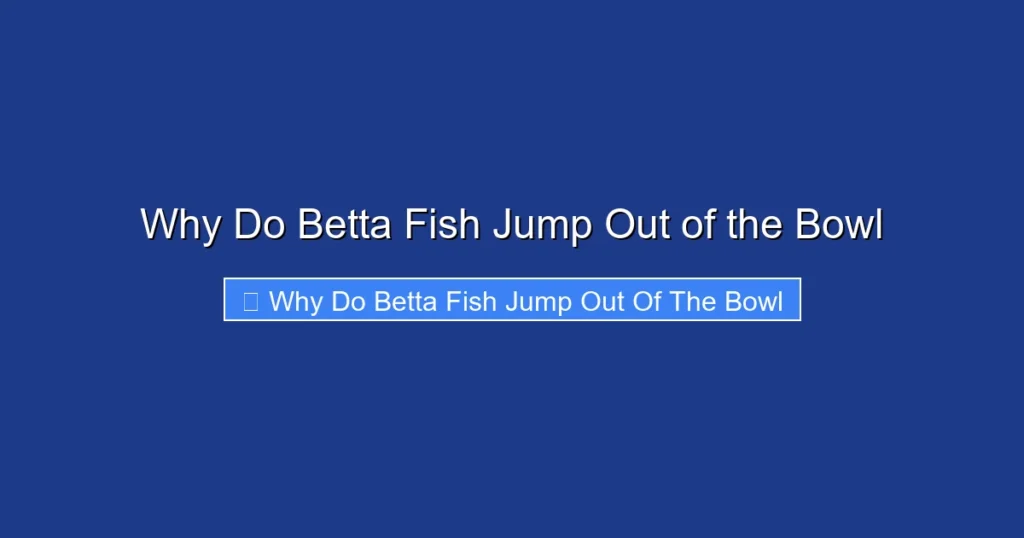 Why Do Betta Fish Jump Out of the Bowl

 Why Do Betta Fish Jump Out Of The Bowl